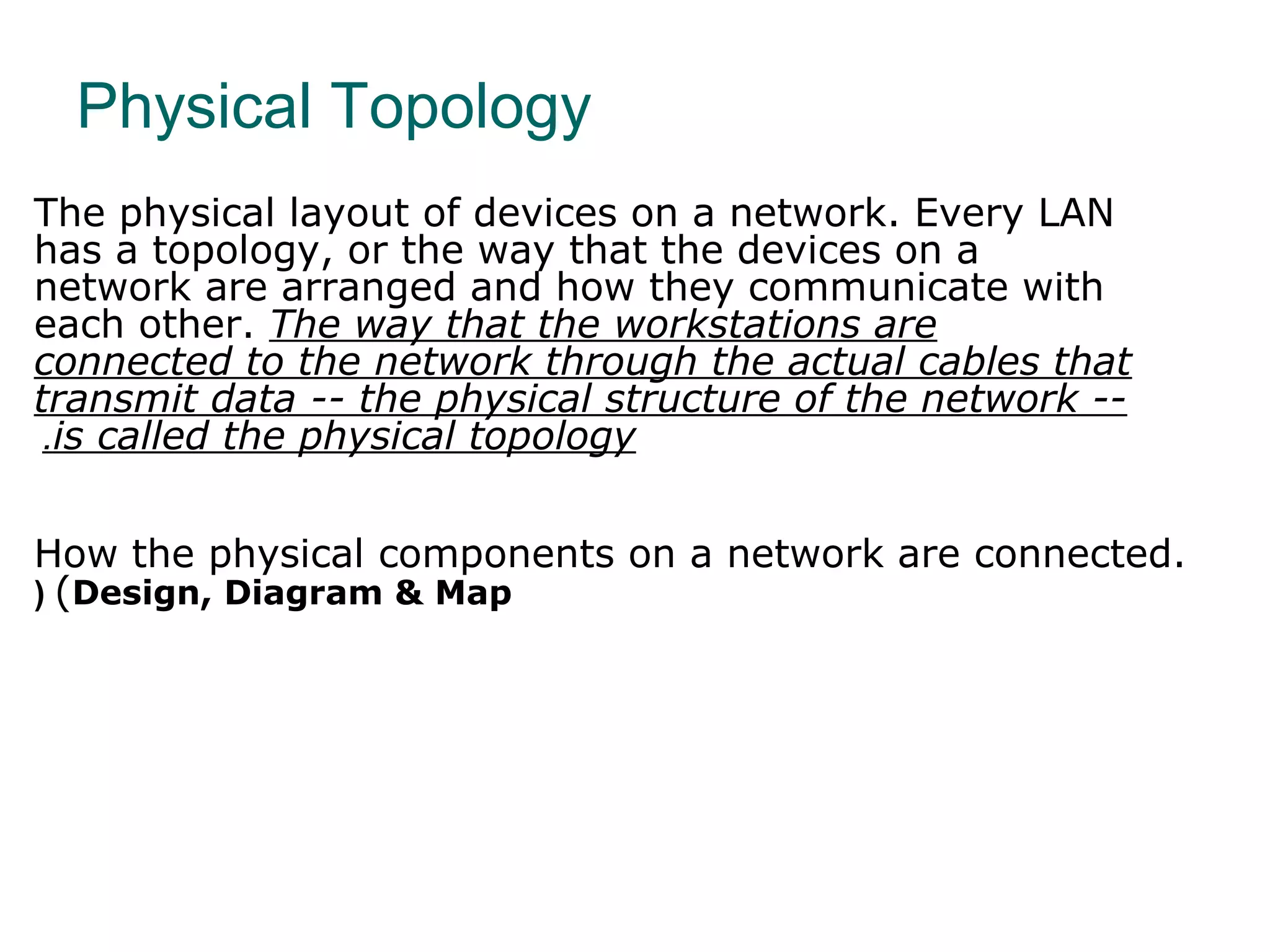 Physical Topology

The physical layout of devices on a network. Every LAN has a topology, or the way that the devices on a network are arranged and how they communicate with each other. The way that the workstations are connected to the network through the actual cables that transmit data -- the physical structure of the network -- .is called the physical topology

How the physical components on a network are connected. ) (Design, Diagram & Map